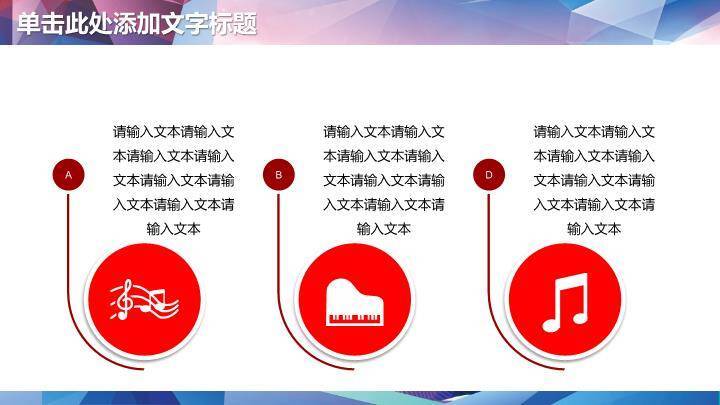 单击此处添加文字标题

A

请输入文本请输入文本请输入文本请输入文本请输入文本请输入文本请输入文本请输入文本

B

请输入文本请输入文本请输入文本请输入文本请输入文本请输入文本请输入文本请输入文本

D

请输入文本请输入文本请输入文本请输入文本请输入文本请输入文本请输入文本请输入文本